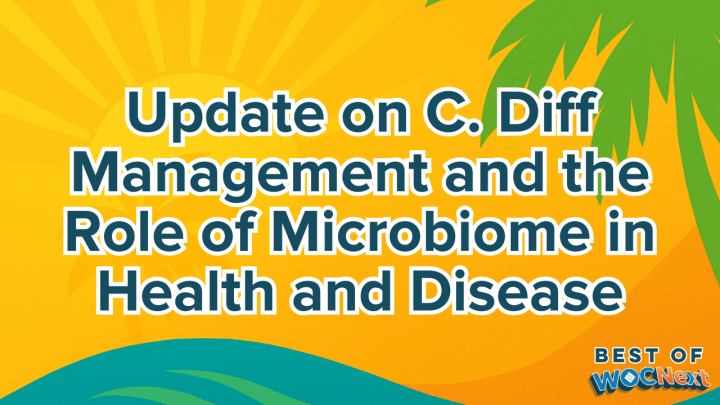 Update on C. Diff Management and the Role of Microbiome in Health and Disease

BEST OF
WOCNext